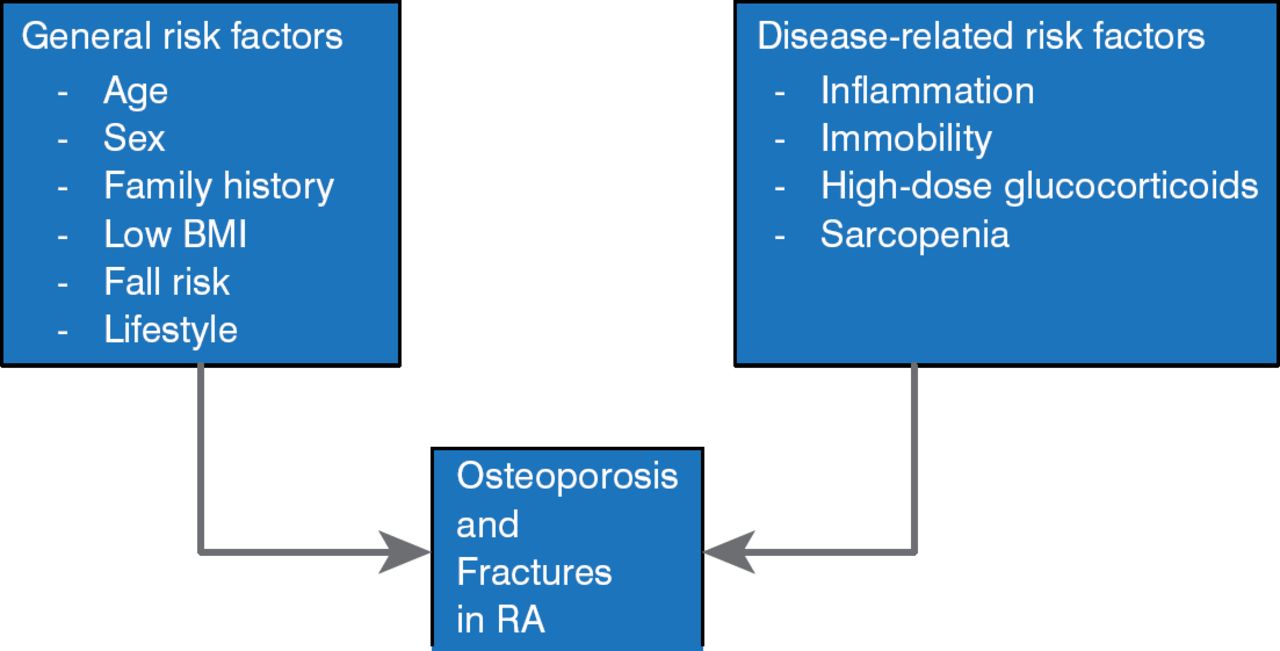 General risk factors
- Age
- Sex
- Family history
- Low BMI
- Fall risk
- Lifestyle

Disease-related risk factors
- Inflammation
- Immobility
- High-dose glucocorticoids
- Sarcopenia

Osteoporosis and Fractures in RA